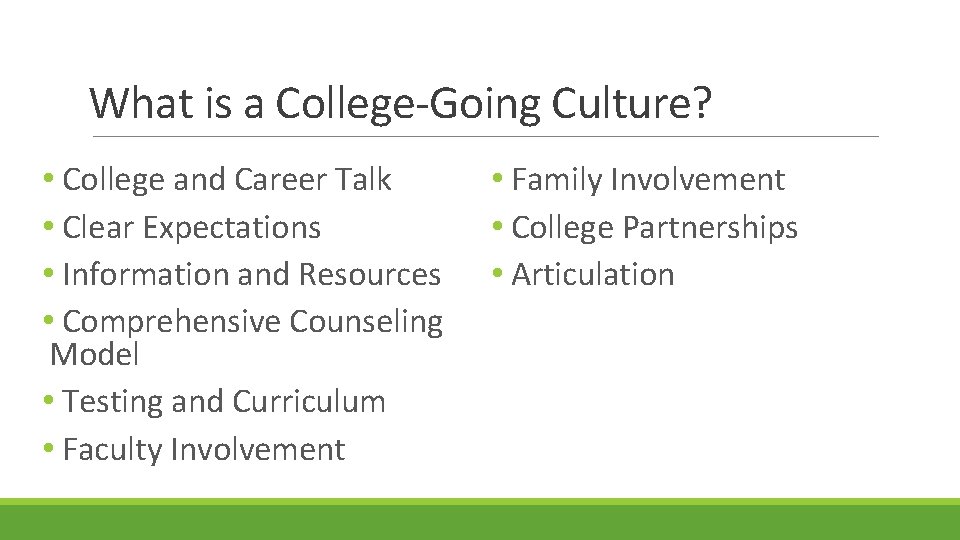 What is a College-Going Culture?

• College and Career Talk
• Clear Expectations
• Information and Resources
• Comprehensive Counseling Model
• Testing and Curriculum
• Faculty Involvement

• Family Involvement
• College Partnerships
• Articulation